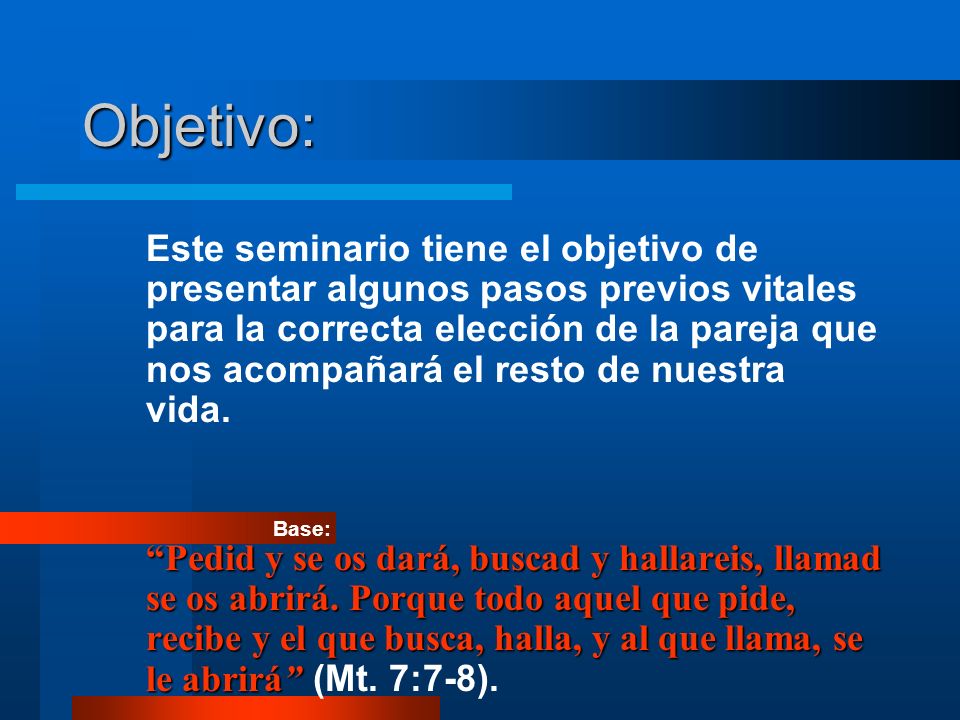 Objetivo:

Este seminario tiene el objetivo de presentar algunos pasos previos vitales para la correcta elección de la pareja que nos acompañará el resto de nuestra vida.

Base:

“Pedid y se os dará, buscad y hallareis, llamad se os abrirá. Porque todo aquel que pide, recibe y el que busca, halla, y al que llama, se le abrirá” (Mt. 7:7-8).